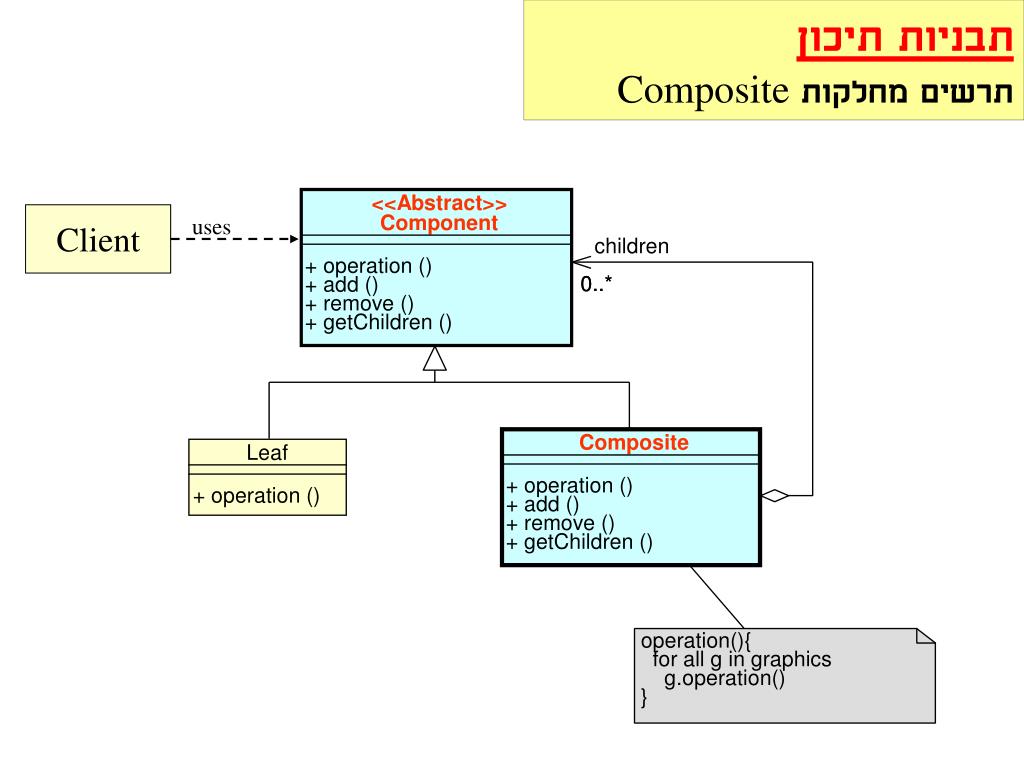 תבניות תיכון
תרשים מחלקות Composite

Client
uses

<<Abstract>>
Component

+ operation ()
+ add ()
+ remove ()
+ getChildren ()

children
0..*

Leaf

+ operation ()

Composite

+ operation ()
+ add ()
+ remove ()
+ getChildren ()

operation(){
for all g in graphics
g.operation()
}